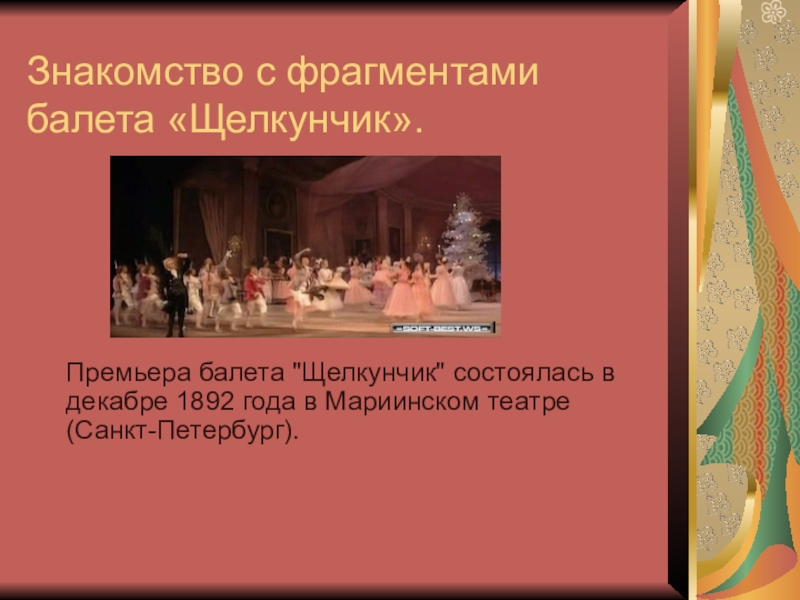 Знакомство с фрагментами балета «Щелкунчик».

=SOFT-BEST.WS=

Премьера балета "Щелкунчик" состоялась в декабре 1892 года в Мариинском театре (Санкт-Петербург).